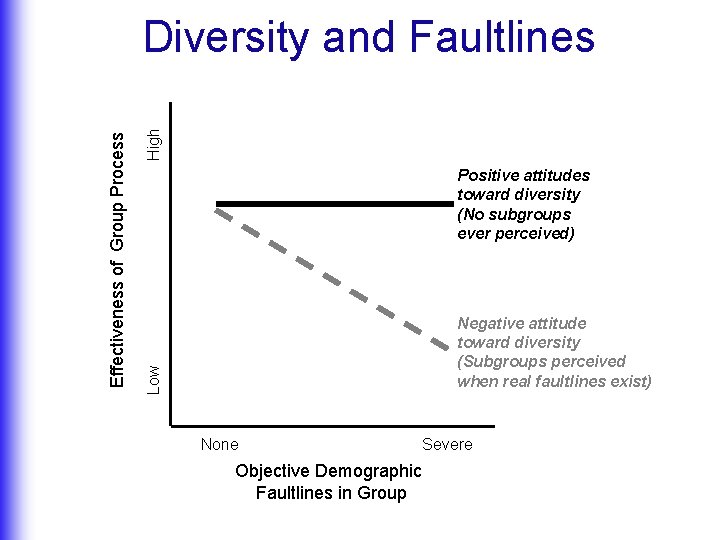 Diversity and Faultlines

Effectiveness of Group Process

High

Low

Positive attitudes toward diversity (No subgroups ever perceived)

Negative attitude toward diversity (Subgroups perceived when real faultlines exist)

None

Severe

Objective Demographic Faultlines in Group